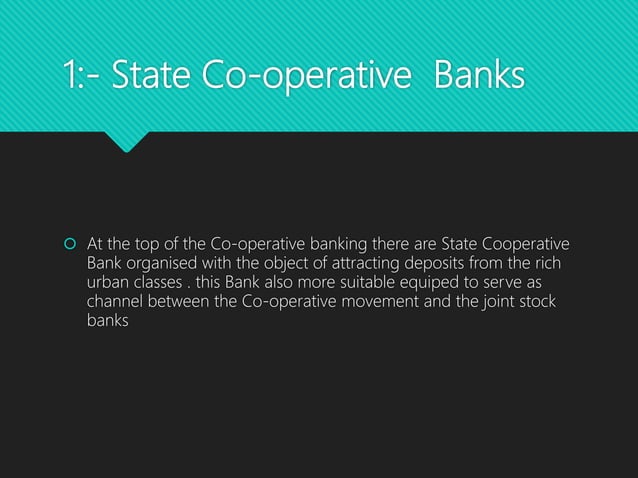 1:- State Co-operative Banks

At the top of the Co-operative banking there are State Cooperative Bank organised with the object of attracting deposits from the rich urban classes . this Bank also more suitable equiped to serve as channel between the Co-operative movement and the joint stock banks